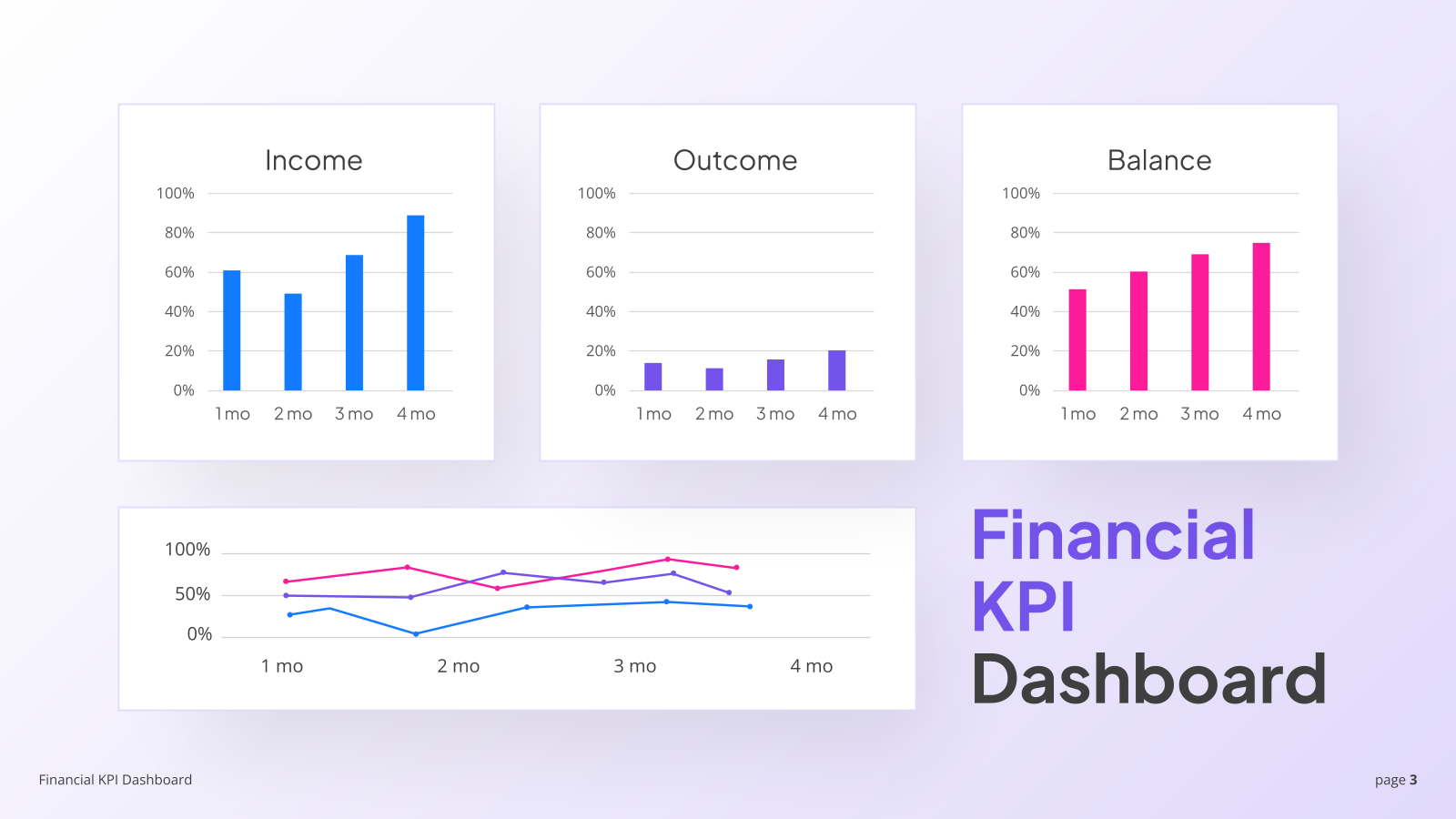 Income

100%
80%
60%
40%
20%
0%
1 mo 2 mo 3 mo 4 mo

Outcome

100%
80%
60%
40%
20%
0%
1 mo 2 mo 3 mo 4 mo

Balance

100%
80%
60%
40%
20%
0%
1 mo 2 mo 3 mo 4 mo

100%
50%
0%
1 mo 2 mo 3 mo 4 mo

Financial KPI Dashboard

Financial KPI Dashboard

page 3